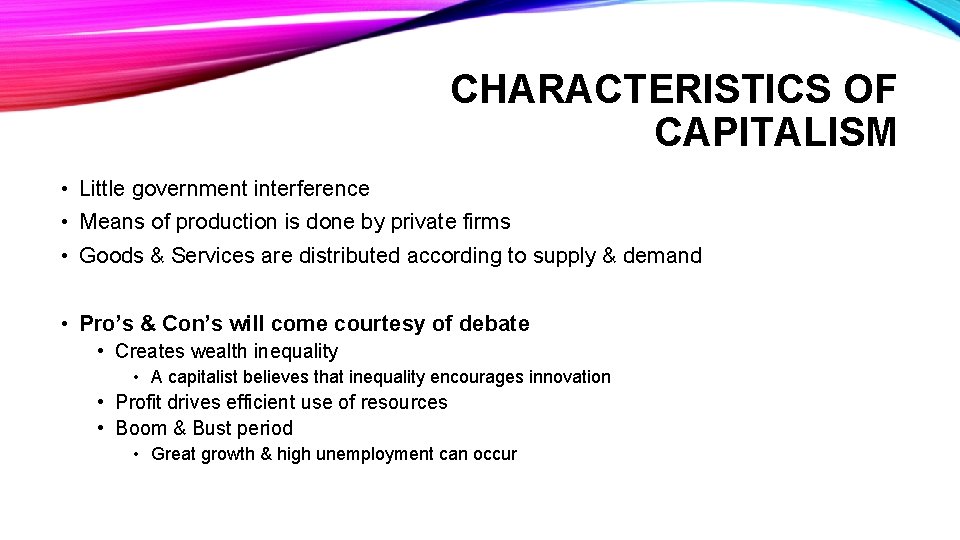 CHARACTERISTICS OF CAPITALISM

• Little government interference
• Means of production is done by private firms
• Goods & Services are distributed according to supply & demand

• Pro's & Con's will come courtesy of debate
• Creates wealth inequality
• A capitalist believes that inequality encourages innovation
• Profit drives efficient use of resources
• Boom & Bust period
• Great growth & high unemployment can occur